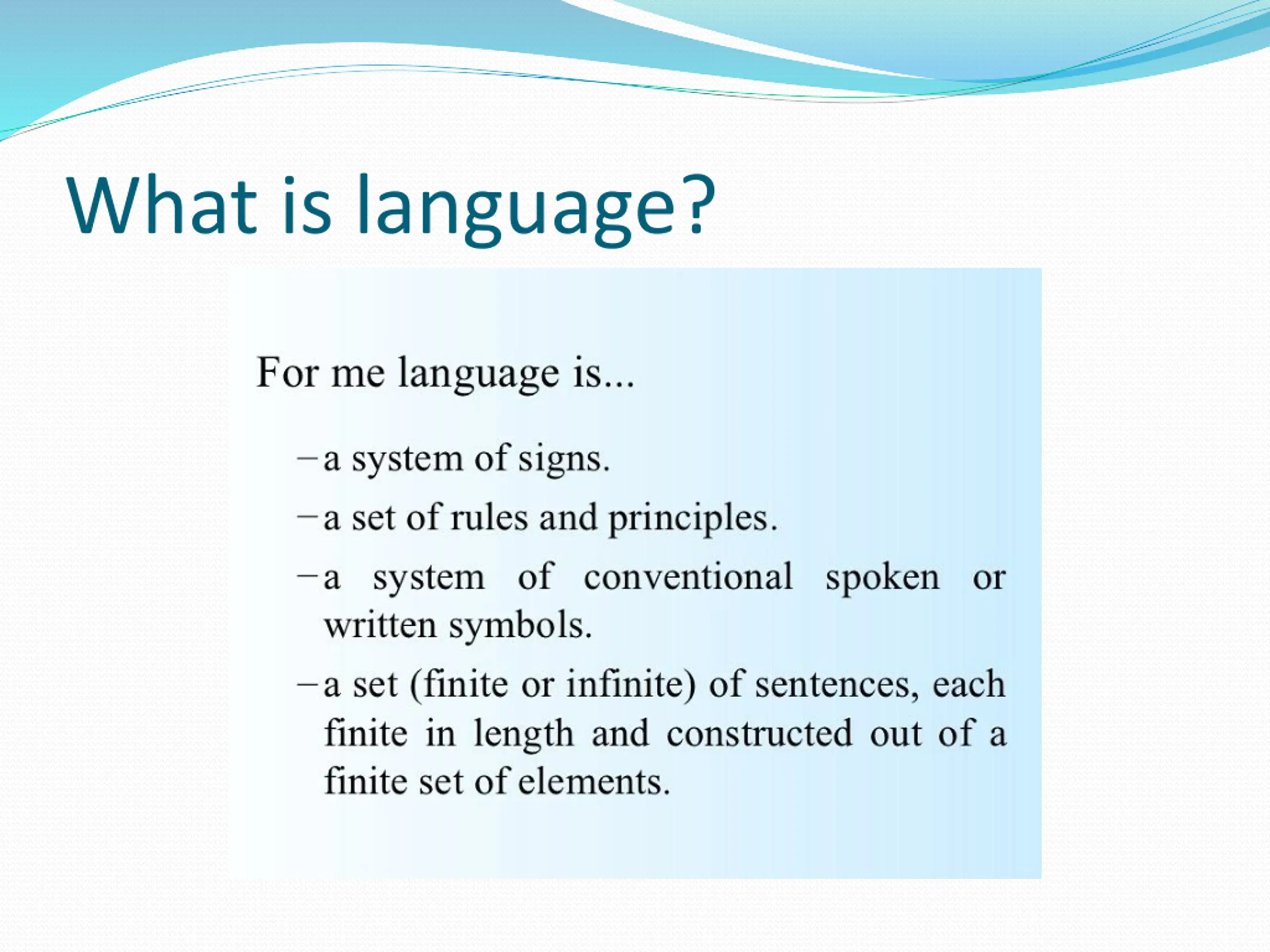 What is language?

For me language is...

– a system of signs.

– a set of rules and principles.

– a system of conventional spoken or written symbols.

– a set (finite or infinite) of sentences, each finite in length and constructed out of a finite set of elements.